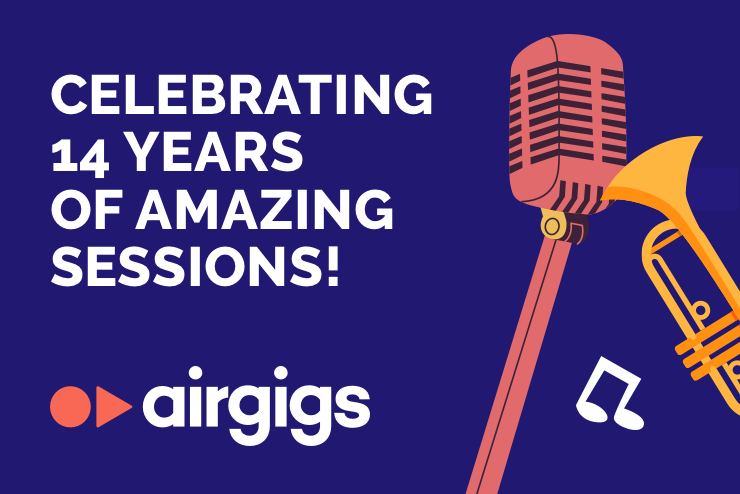 CELEBRATING 14 YEARS OF AMAZING SESSIONS!

airgigs